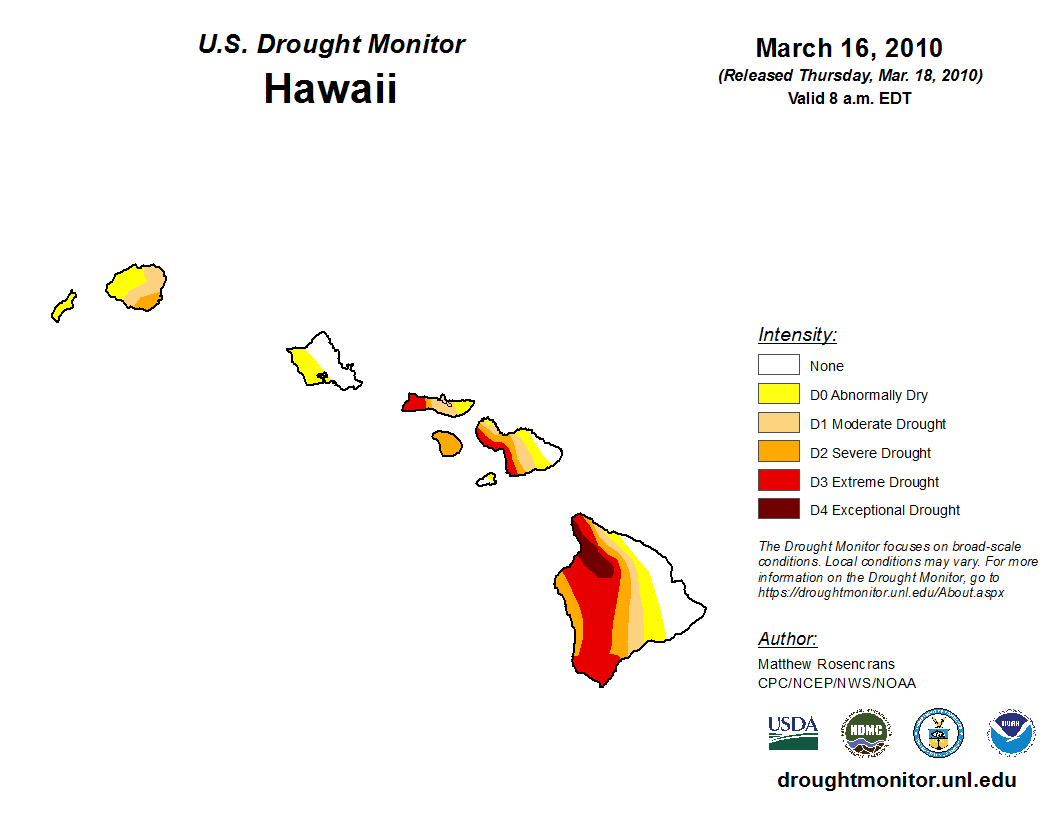 U.S. Drought Monitor
Hawaii

March 16, 2010
(Released Thursday, Mar. 18, 2010)
Valid 8 a.m. EDT

Intensity:
None
D0 Abnormally Dry
D1 Moderate Drought
D2 Severe Drought
D3 Extreme Drought
D4 Exceptional Drought

The Drought Monitor focuses on broad-scale conditions. Local conditions may vary. For more information on the Drought Monitor, go to https://droughtmonitor.unl.edu/About.aspx

Author:
Matthew Rosencrans
CPC/NCEP/NWS/NOAA

USDA
NDMC
NOAA

droughtmonitor.unl.edu